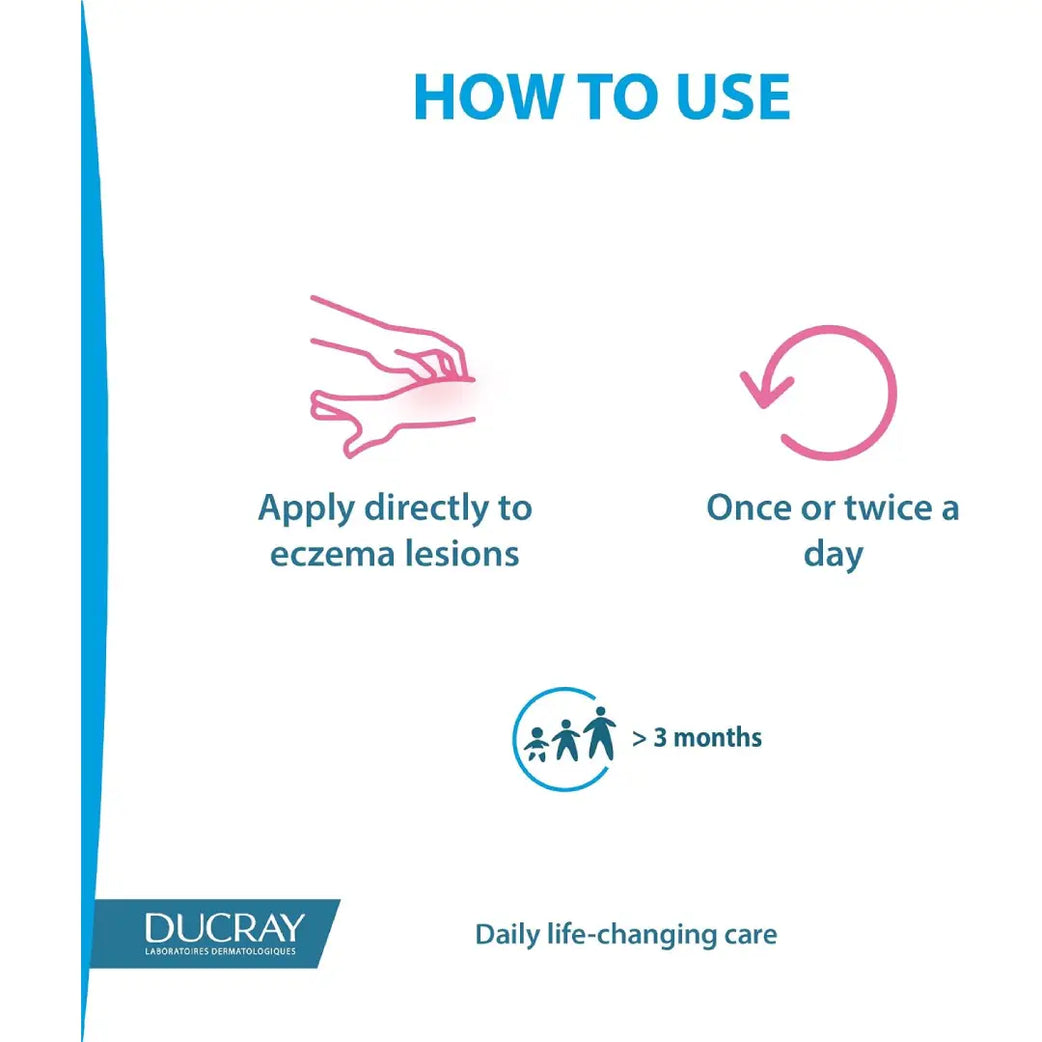 HOW TO USE

Apply directly to eczema lesions

Once or twice a day

> 3 months

DUCRAY
LABORATOIRES DERMATOLOGIQUES

Daily life-changing care